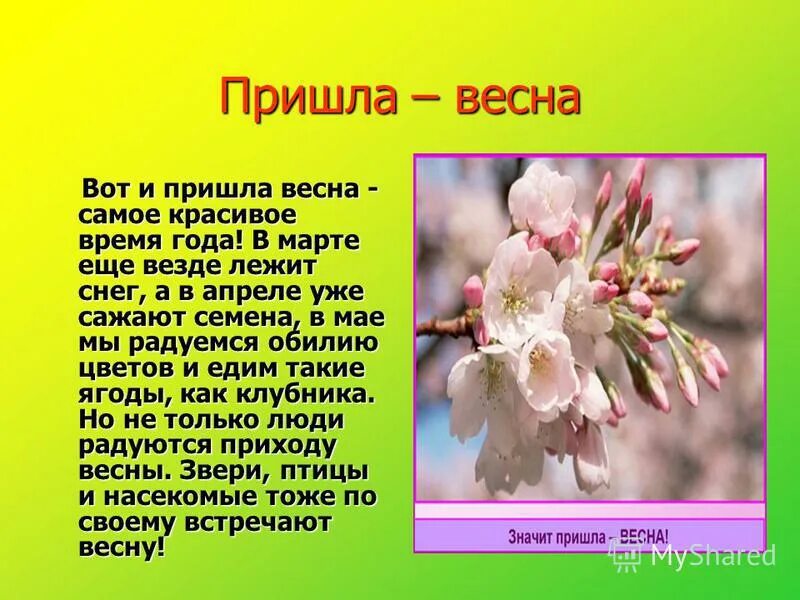 Пришла – весна

Вот и пришла весна - самое красивое время года! В марте еще везде лежит снег, а в апреле уже сажают семена, в мае мы радуемся обилию цветов и едим такие ягоды, как клубника. Но не только люди радуются приходу весны. Звери, птицы и насекомые тоже по своему встречают весну!

Значит пришла – ВЕСНА!

MyShared